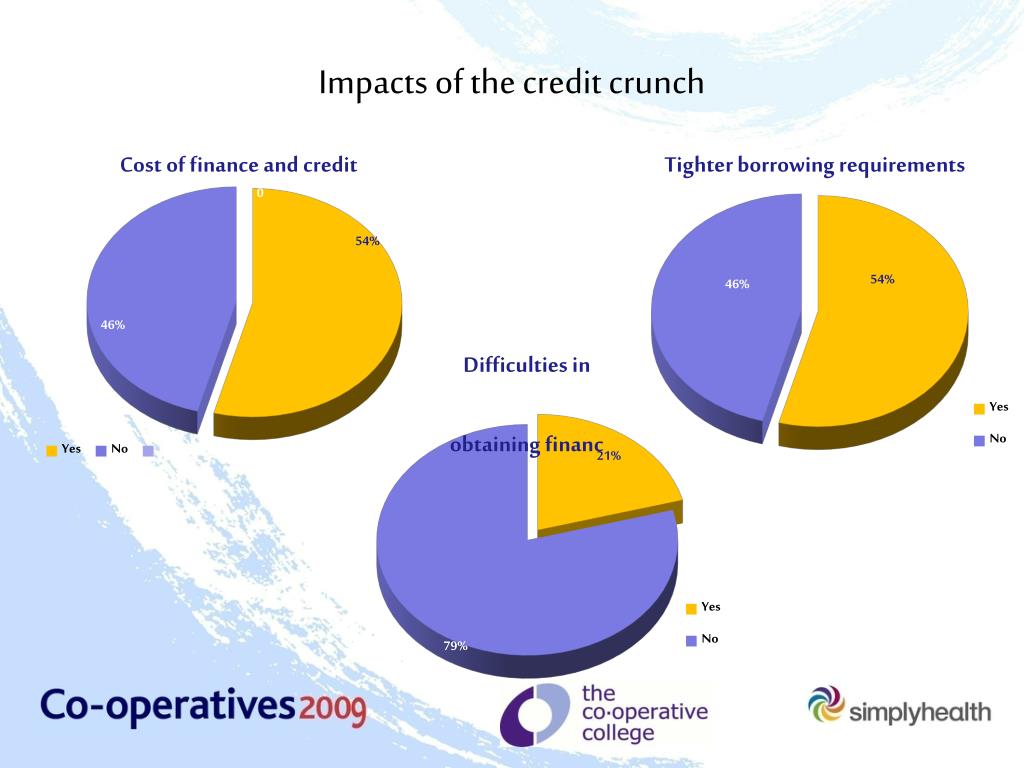 Impacts of the credit crunch

Cost of finance and credit

0

54%

46%

Yes No

Tighter borrowing requirements

46%

54%

Yes

No

Difficulties in

obtaining financ

21%

79%

Yes

No

Co-operatives 2009

the co·operative college

simplyhealth